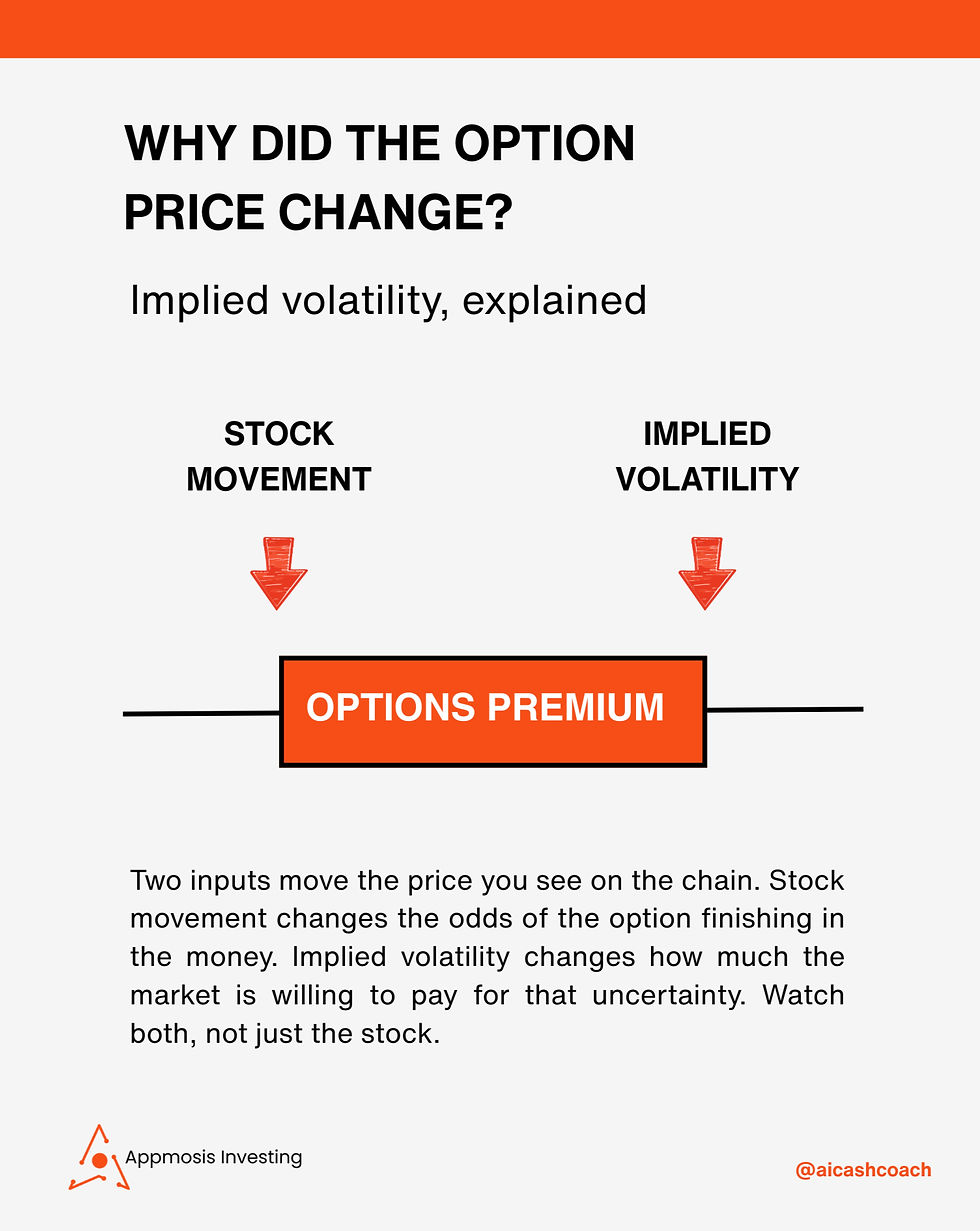 WHY DID THE OPTION PRICE CHANGE?

Implied volatility, explained

STOCK MOVEMENT

IMPLIED VOLATILITY

OPTIONS PREMIUM

Two inputs move the price you see on the chain. Stock movement changes the odds of the option finishing in the money. Implied volatility changes how much the market is willing to pay for that uncertainty. Watch both, not just the stock.

Appmosis Investing

@aicashcoach